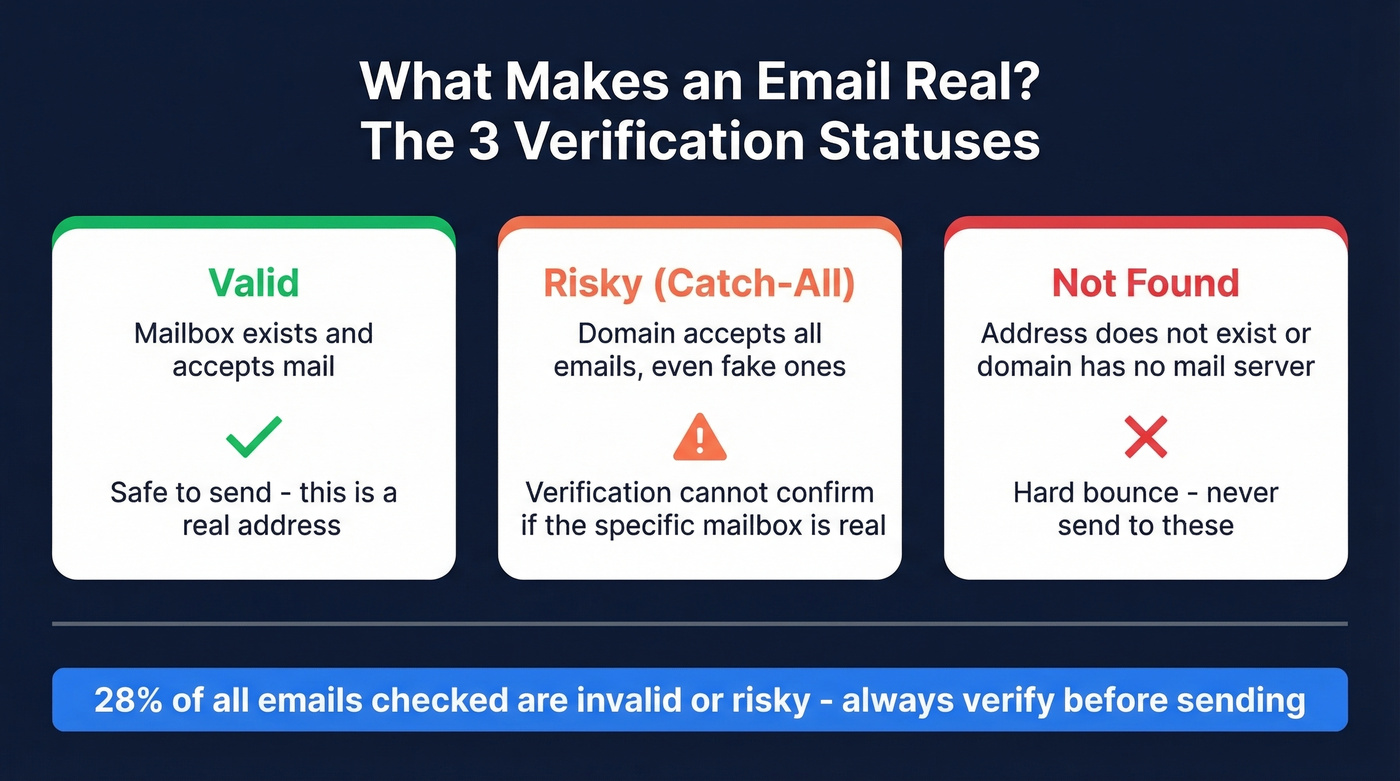 What Makes an Email Real?
The 3 Verification Statuses

Valid
Mailbox exists and accepts mail

Safe to send - this is a real address

Risky (Catch-All)
Domain accepts all emails, even fake ones

Verification cannot confirm if the specific mailbox is real

Not Found
Address does not exist or domain has no mail server

Hard bounce - never send to these

28% of all emails checked are invalid or risky - always verify before sending